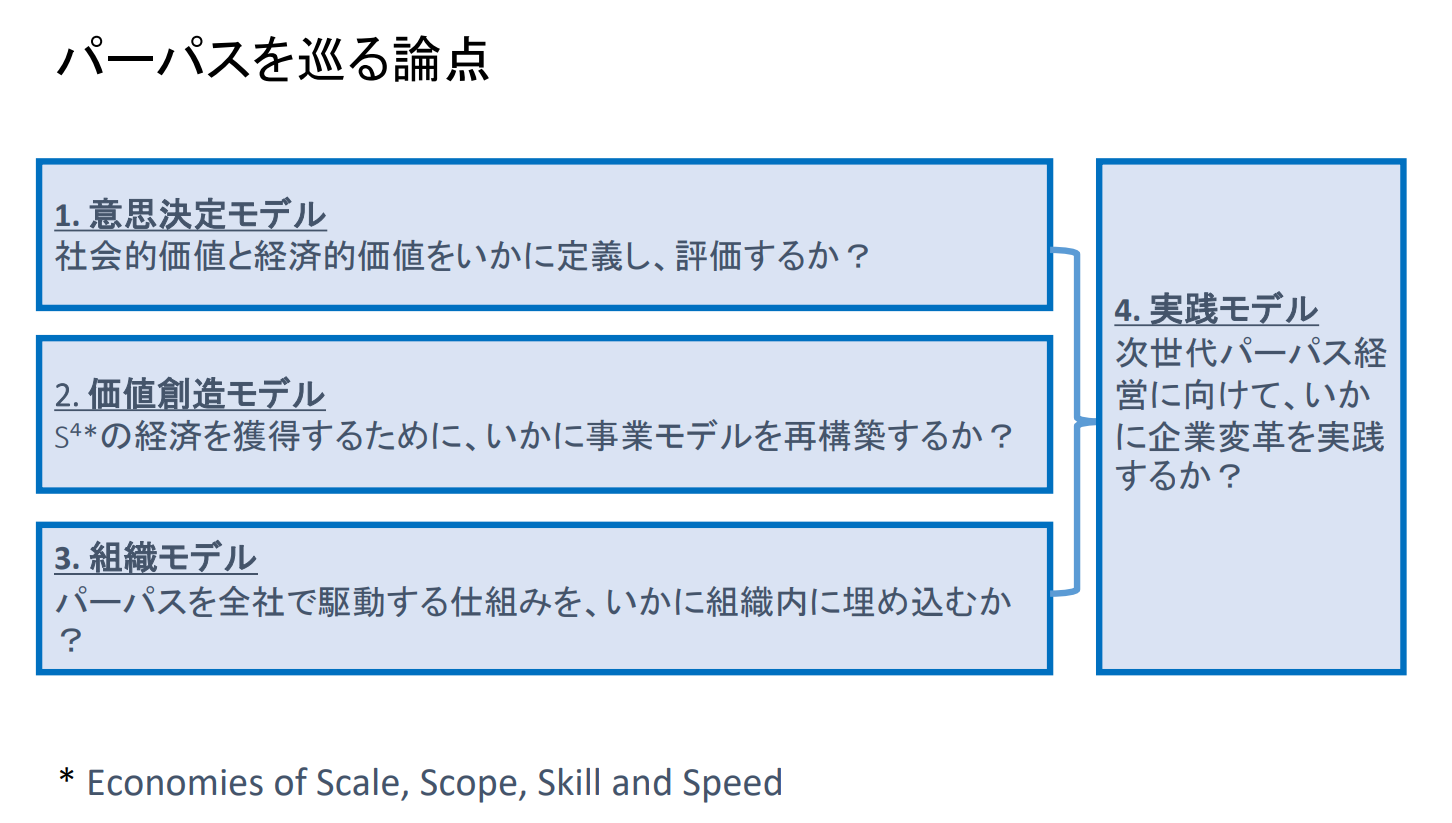 パーパスを巡る論点

1. 意思決定モデル
社会的価値と経済的価値をいかに定義し、評価するか？

2. 価値創造モデル
$S^4$*の経済を獲得するために、いかに事業モデルを再構築するか？

3. 組織モデル
パーパスを全社で駆動する仕組みを、いかに組織内に埋め込むか？

4. 実践モデル
次世代パーパス経営に向けて、いかに企業変革を実践するか？

* Economies of Scale, Scope, Skill and Speed